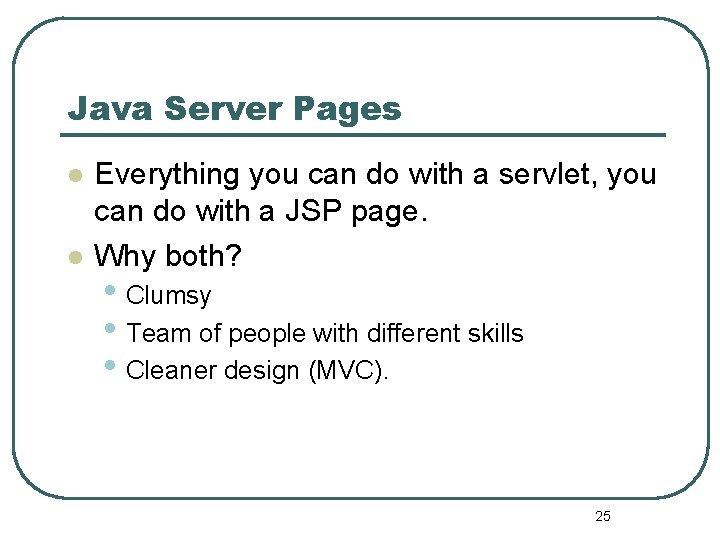 Java Server Pages

- Everything you can do with a servlet, you can do with a JSP page.
- Why both?
  - Clumsy
  - Team of people with different skills
  - Cleaner design (MVC).

25